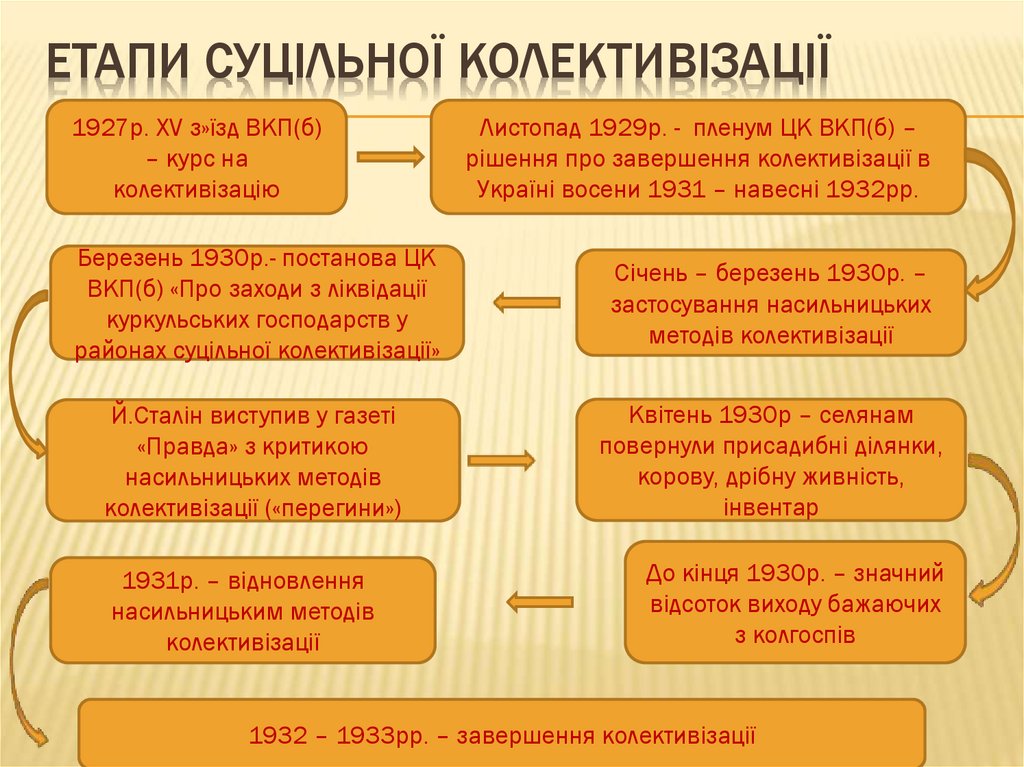 ЕТАПИ СУЦІЛЬНОЇ КОЛЕКТИВІЗАЦІЇ

1927р. XV з»їзд ВКП(б) – курс на колективізацію

Листопад 1929р. - пленум ЦК ВКП(б) – рішення про завершення колективізації в Україні восени 1931 – навесні 1932рр.

Січень – березень 1930р. – застосування насильницьких методів колективізації

Березень 1930р.- постанова ЦК ВКП(б) «Про заходи з ліквідації куркульських господарств у районах суцільної колективізації»

Й.Сталін виступив у газеті «Правда» з критикою насильницьких методів колективізації («перегини»)

Квітень 1930р – селянам повернули присадибні ділянки, корову, дрібну живність, інвентар

До кінця 1930р. – значний відсоток виходу бажаючих з колгоспів

1931р. – відновлення насильницьким методів колективізації

1932 – 1933рр. – завершення колективізації